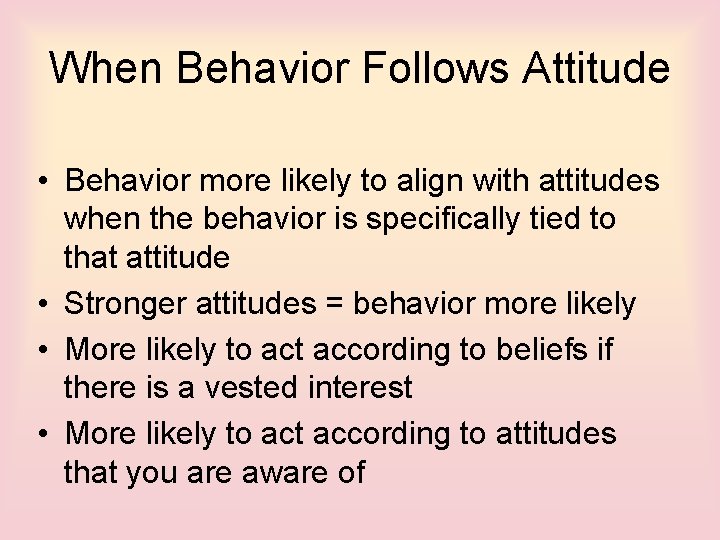 When Behavior Follows Attitude

• Behavior more likely to align with attitudes when the behavior is specifically tied to that attitude
• Stronger attitudes = behavior more likely
• More likely to act according to beliefs if there is a vested interest
• More likely to act according to attitudes that you are aware of